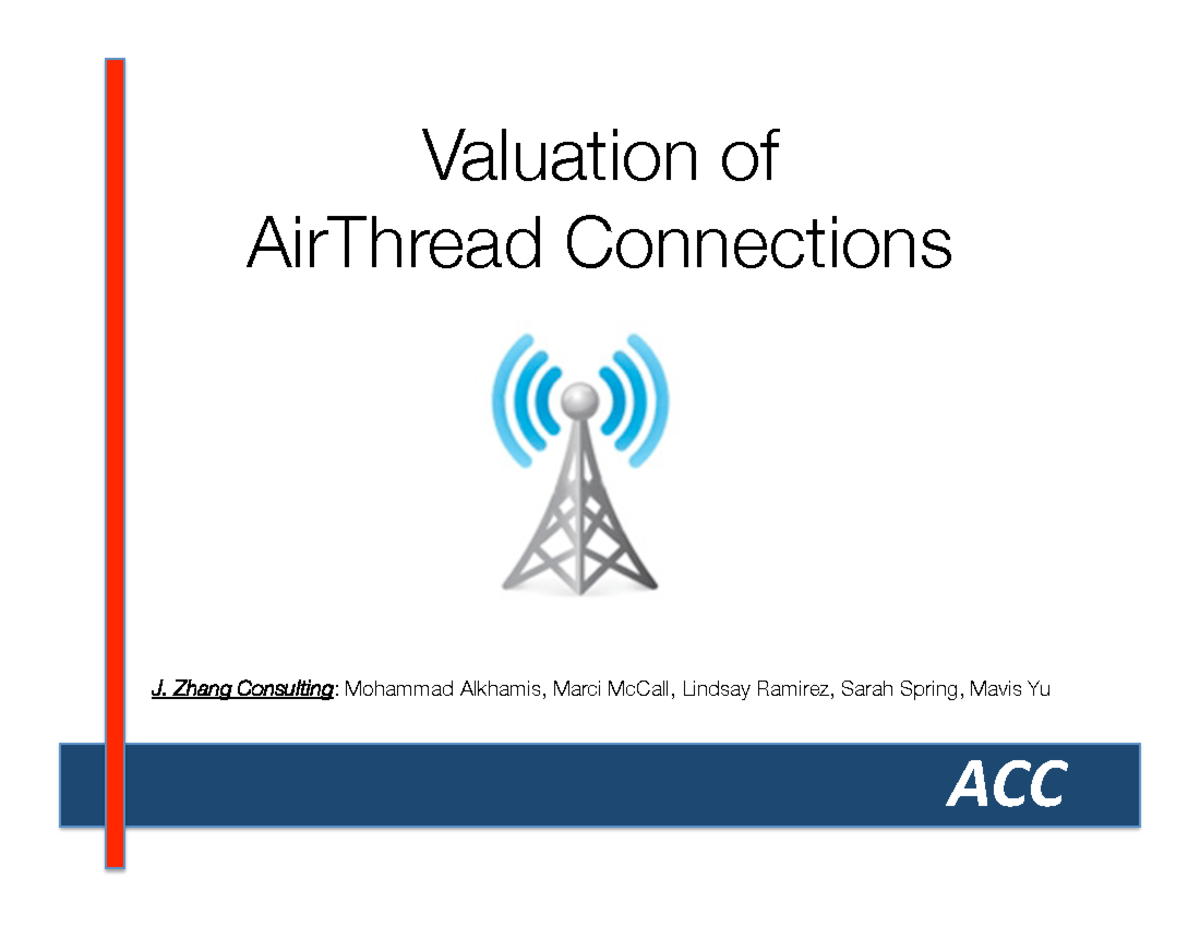 Valuation of
AirThread Connections

J. Zhang Consulting: Mohammad Alkhamis, Marci McCall, Lindsay Ramirez, Sarah Spring, Mavis Yu

ACC